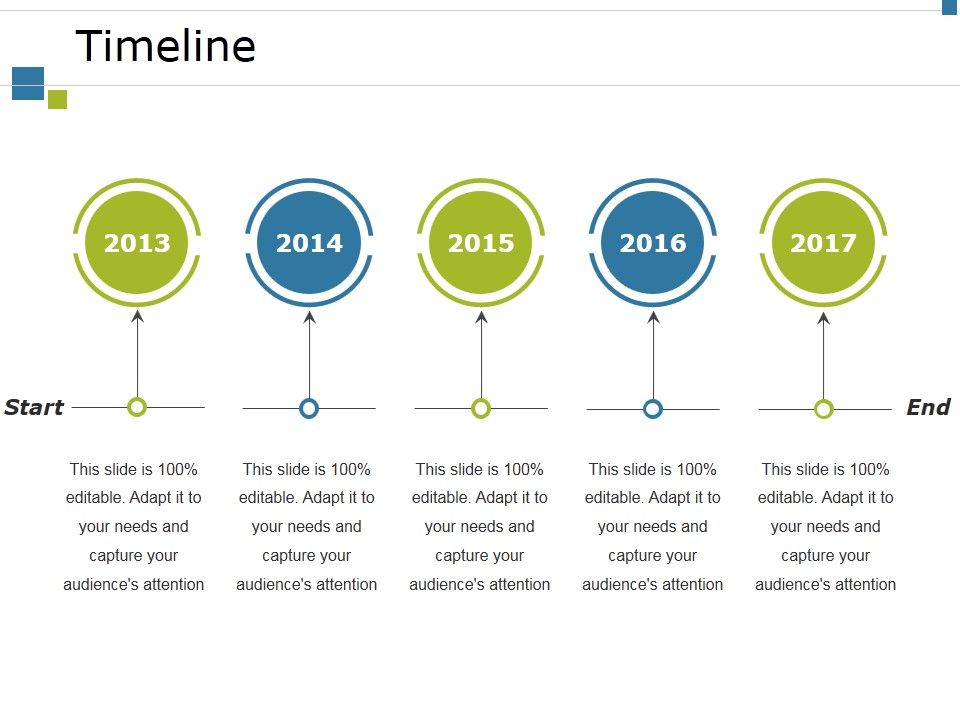 Timeline

2013

2014

2015

2016

2017

Start

End

This slide is 100% editable. Adapt it to your needs and capture your audience's attention

This slide is 100% editable. Adapt it to your needs and capture your audience's attention

This slide is 100% editable. Adapt it to your needs and capture your audience's attention

This slide is 100% editable. Adapt it to your needs and capture your audience's attention

This slide is 100% editable. Adapt it to your needs and capture your audience's attention